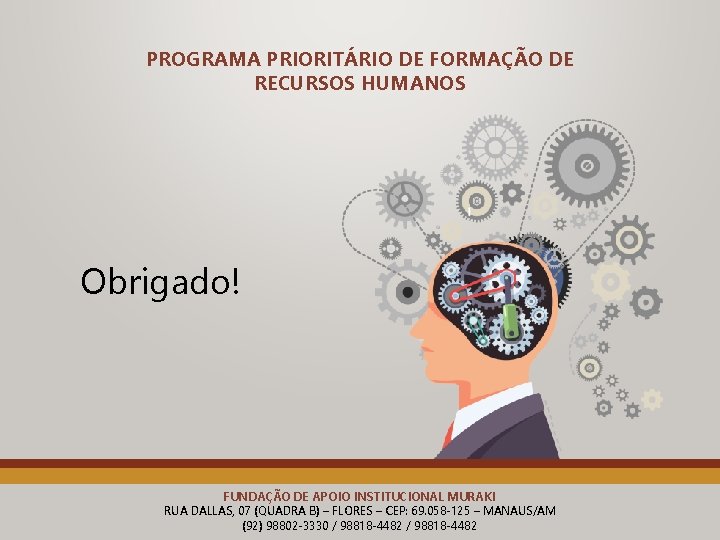 PROGRAMA PRIORITÁRIO DE FORMAÇÃO DE RECURSOS HUMANOS

Obrigado!

FUNDAÇÃO DE APOIO INSTITUCIONAL MURAKI
RUA DALLAS, 07 (QUADRA B) – FLORES – CEP: 69.058-125 – MANAUS/AM
(92) 98802-3330 / 98818-4482 / 98818-4482